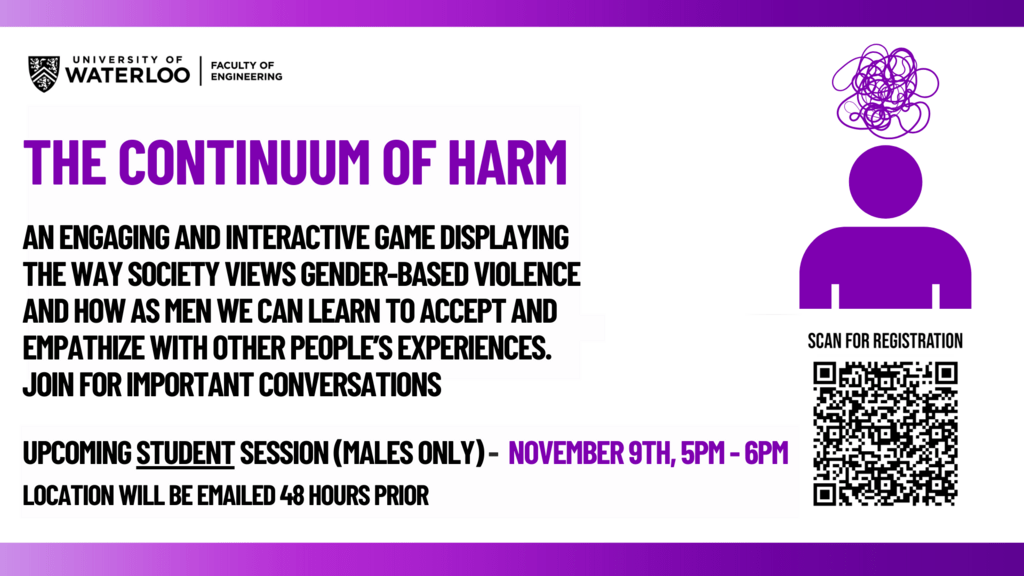 UNIVERSITY OF WATERLOO | FACULTY OF ENGINEERING

THE CONTINUUM OF HARM

AN ENGAGING AND INTERACTIVE GAME DISPLAYING THE WAY SOCIETY VIEWS GENDER-BASED VIOLENCE AND HOW AS MEN WE CAN LEARN TO ACCEPT AND EMPATHIZE WITH OTHER PEOPLE'S EXPERIENCES. JOIN FOR IMPORTANT CONVERSATIONS

UPCOMING STUDENT SESSION (MALES ONLY) - NOVEMBER 9TH, 5PM - 6PM

LOCATION WILL BE EMAILED 48 HOURS PRIOR

SCAN FOR REGISTRATION